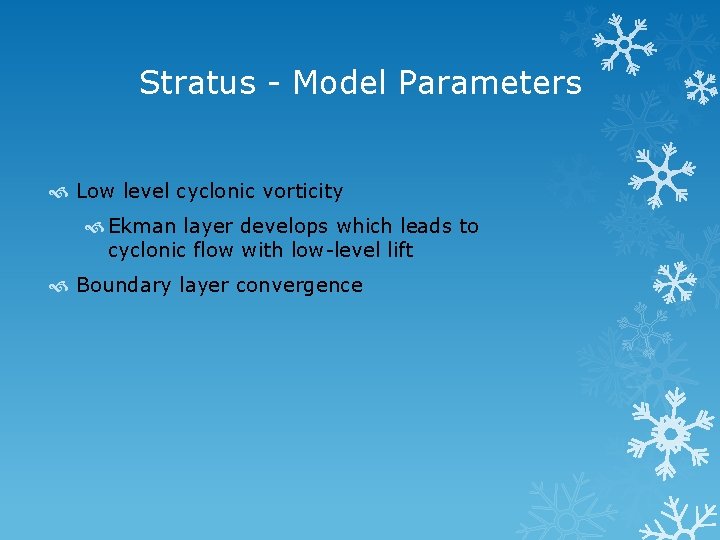 Stratus - Model Parameters

Low level cyclonic vorticity

Ekman layer develops which leads to cyclonic flow with low-level lift

Boundary layer convergence